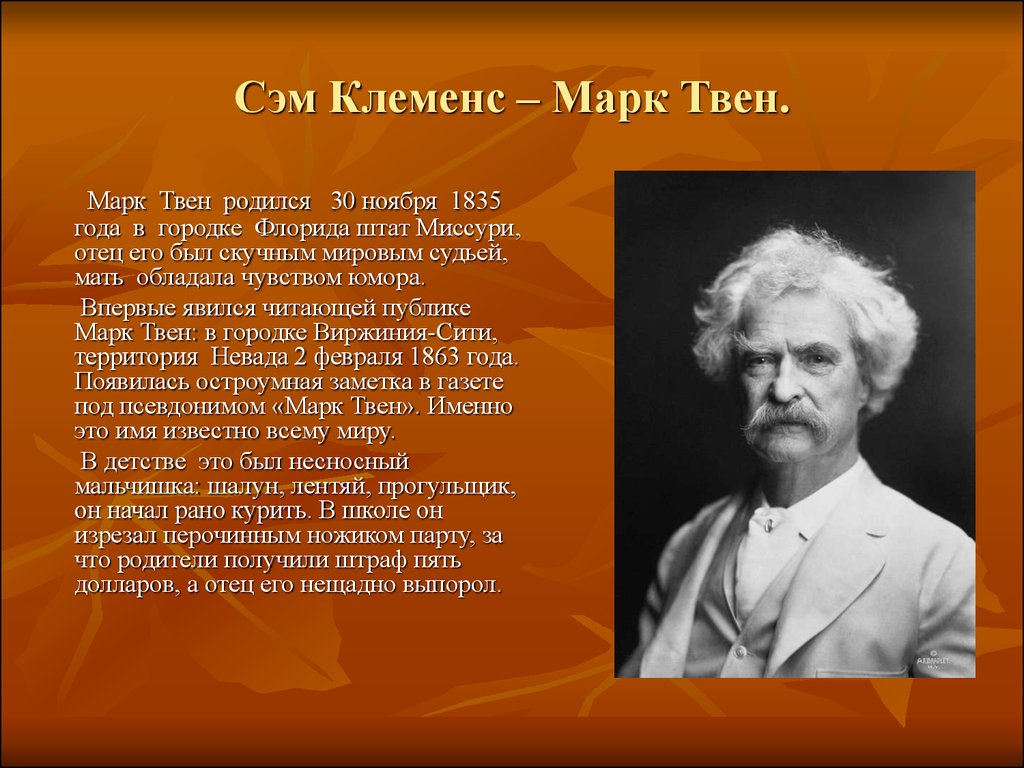 Сэм Клеменс – Марк Твен.

Марк Твен родился 30 ноября 1835 года в городке Флорида штат Миссури, отец его был скучным мировым судьей, мать обладала чувством юмора.

Впервые явился читающей публике Марк Твен: в городке Виржиния-Сити, территория Невада 2 февраля 1863 года. Появилась остроумная заметка в газете под псевдонимом «Марк Твен». Именно это имя известно всему миру.

В детстве это был несносный мальчишка: шалун, лентяй, прогульщик, он начал рано курить. В школе он изрезал перочинным ножиком парту, за что родители получили штраф пять долларов, а отец его нещадно выпорол.